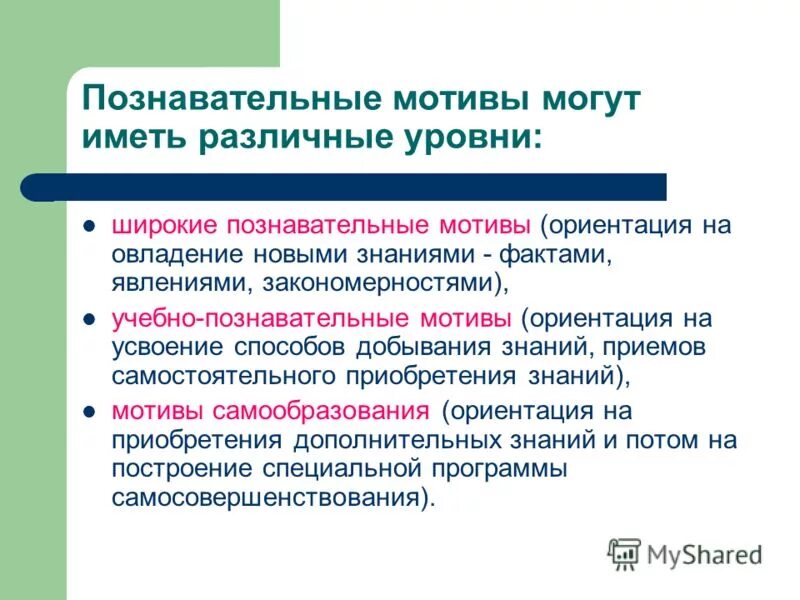 Познавательные мотивы могут иметь различные уровни:

- широкие познавательные мотивы (ориентация на овладение новыми знаниями - фактами, явлениями, закономерностями),
- учебно-познавательные мотивы (ориентация на усвоение способов добывания знаний, приемов самостоятельного приобретения знаний),
- мотивы самообразования (ориентация на приобретения дополнительных знаний и потом на построение специальной программы самосовершенствования).

MyShared